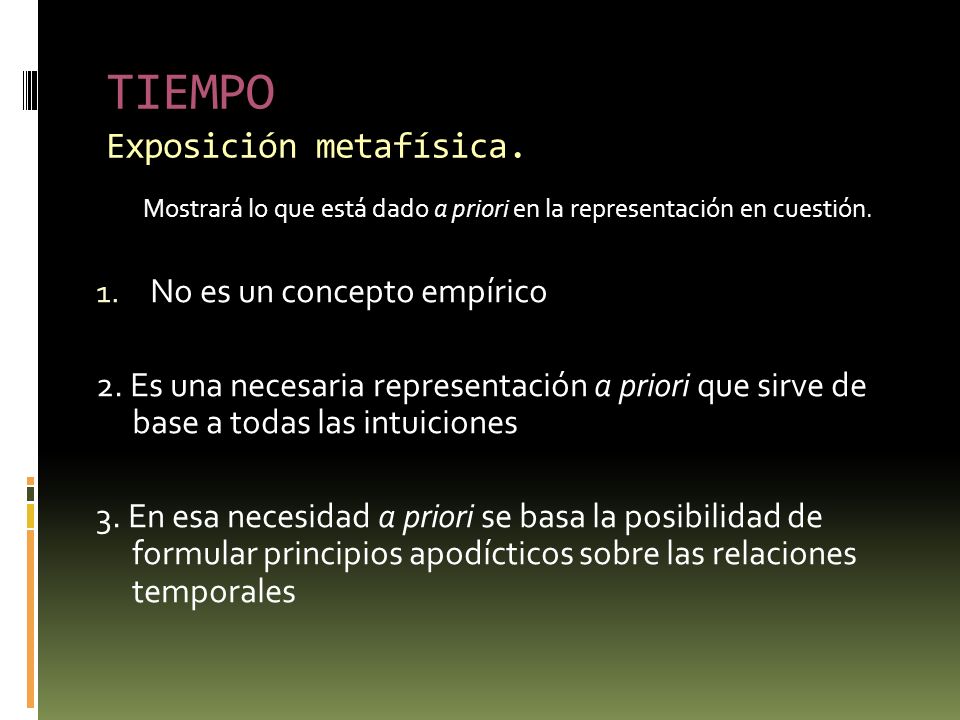 TIEMPO
Exposición metafísica.

Mostrará lo que está dado a priori en la representación en cuestión.

1. No es un concepto empírico

2. Es una necesaria representación a priori que sirve de base a todas las intuiciones

3. En esa necesidad a priori se basa la posibilidad de formular principios apodícticos sobre las relaciones temporales